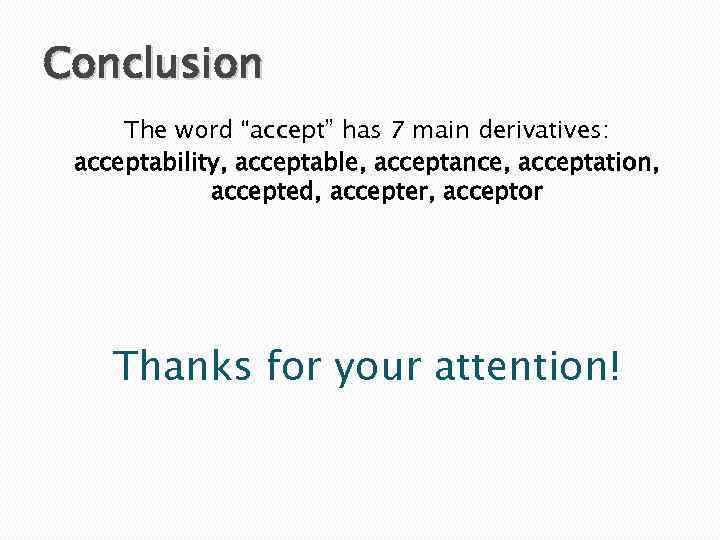 Conclusion

The word “accept” has 7 main derivatives:
acceptability, acceptable, acceptance, acceptation, accepted, accepter, acceptor

Thanks for your attention!